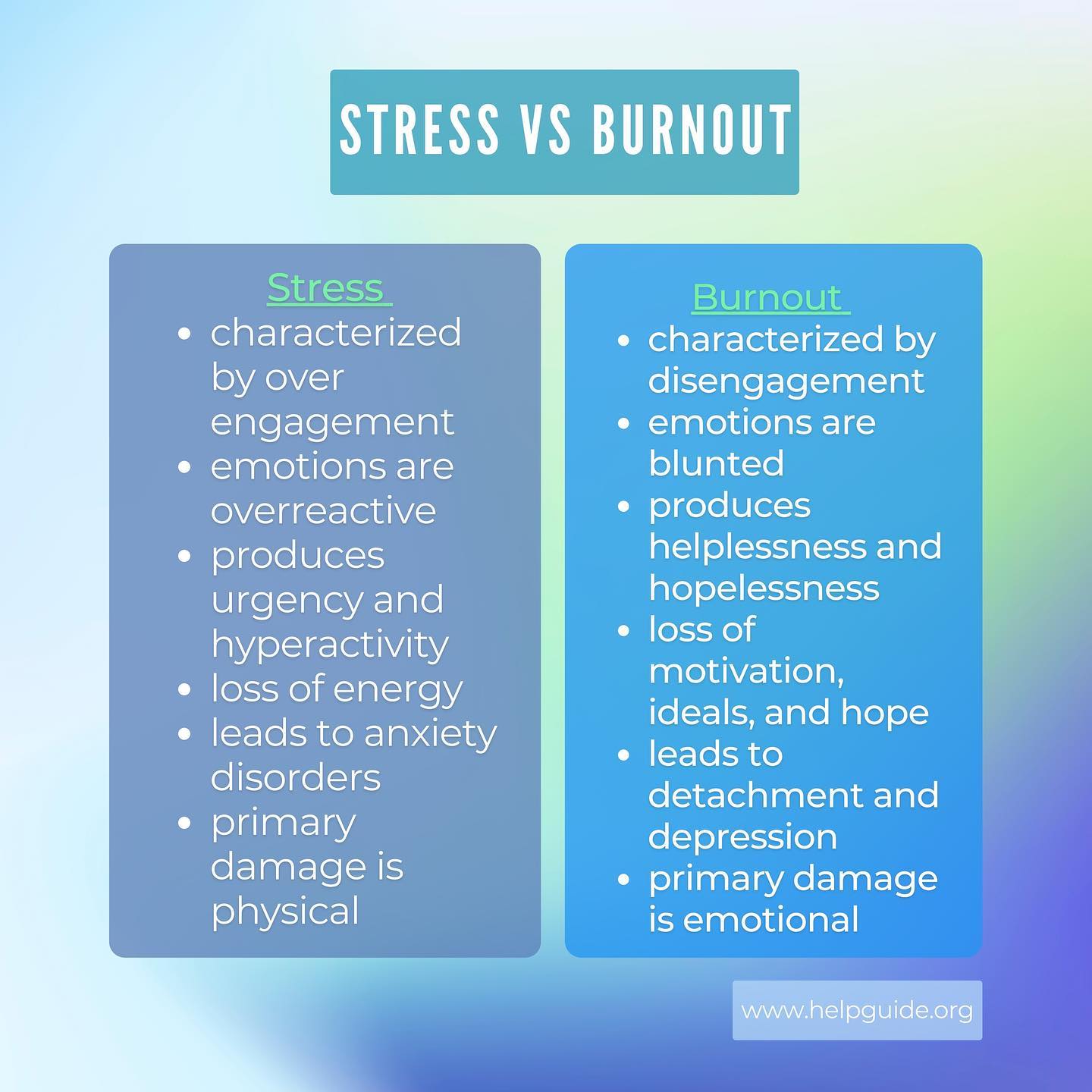 STRESS VS BURNOUT

Stress
- characterized by over engagement
- emotions are overreactive
- produces urgency and hyperactivity
- loss of energy
- leads to anxiety disorders
- primary damage is physical

Burnout
- characterized by disengagement
- emotions are blunted
- produces helplessness and hopelessness
- loss of motivation, ideals, and hope
- leads to detachment and depression
- primary damage is emotional

www.helpguide.org